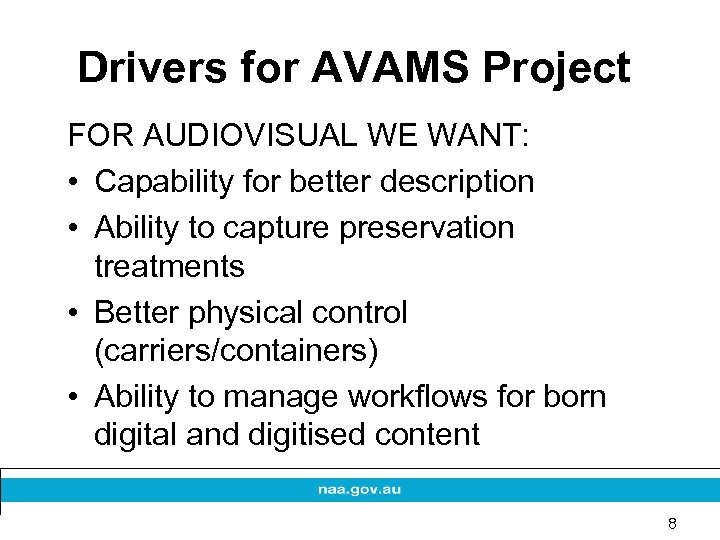 Drivers for AVAMS Project

FOR AUDIOVISUAL WE WANT:

• Capability for better description
• Ability to capture preservation treatments
• Better physical control (carriers/containers)
• Ability to manage workflows for born digital and digitised content

naa.gov.au

8